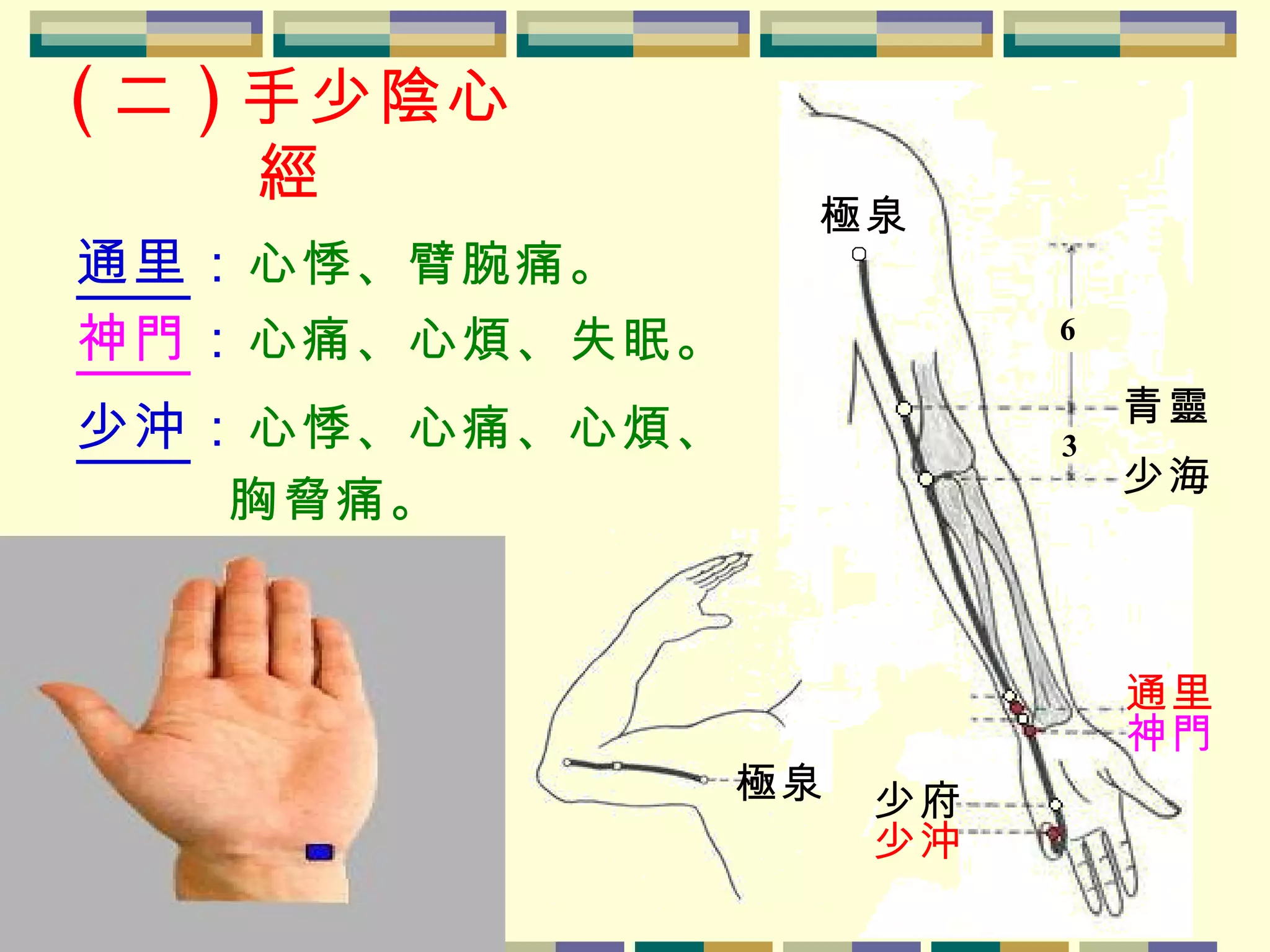 （二）手少陰心經

通里：心悸、臂腕痛。

神門：心痛、心煩、失眠。

少沖：心悸、心痛、心煩、胸脅痛。

極泉

6

青靈

3

少海

通里
神門

極泉

少府
少沖